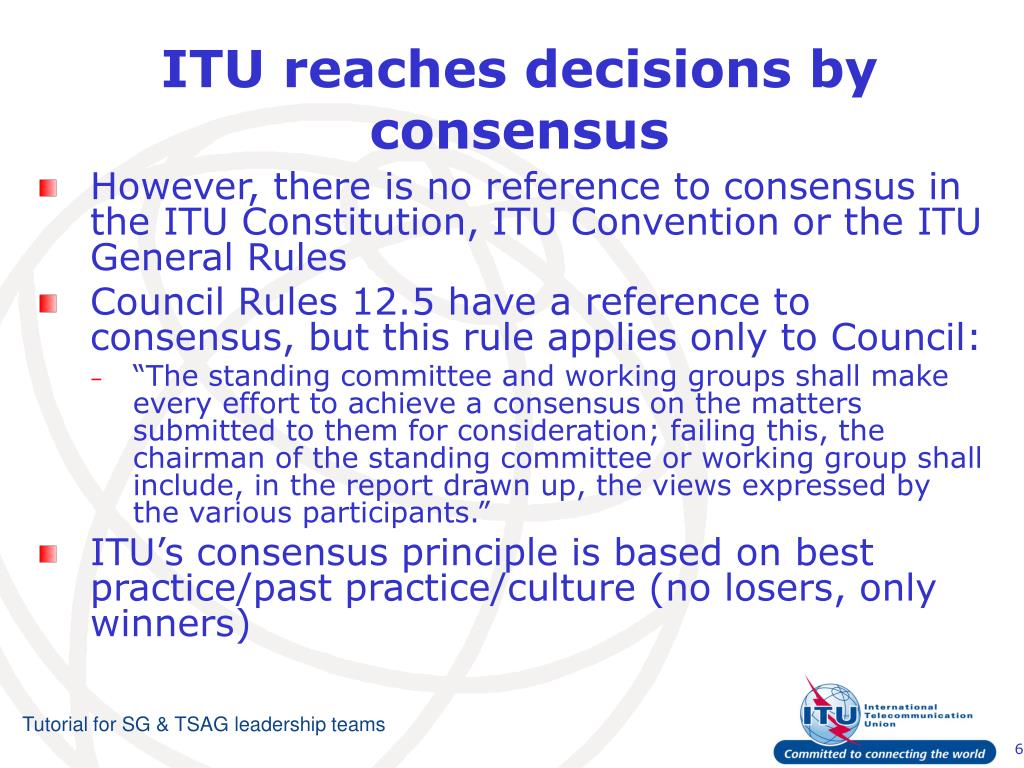 ITU reaches decisions by consensus

However, there is no reference to consensus in the ITU Constitution, ITU Convention or the ITU General Rules

Council Rules 12.5 have a reference to consensus, but this rule applies only to Council:

– “The standing committee and working groups shall make every effort to achieve a consensus on the matters submitted to them for consideration; failing this, the chairman of the standing committee or working group shall include, in the report drawn up, the views expressed by the various participants.”

ITU’s consensus principle is based on best practice/past practice/culture (no losers, only winners)

Tutorial for SG & TSAG leadership teams

ITU International Telecommunication Union

Committed to connecting the world

6